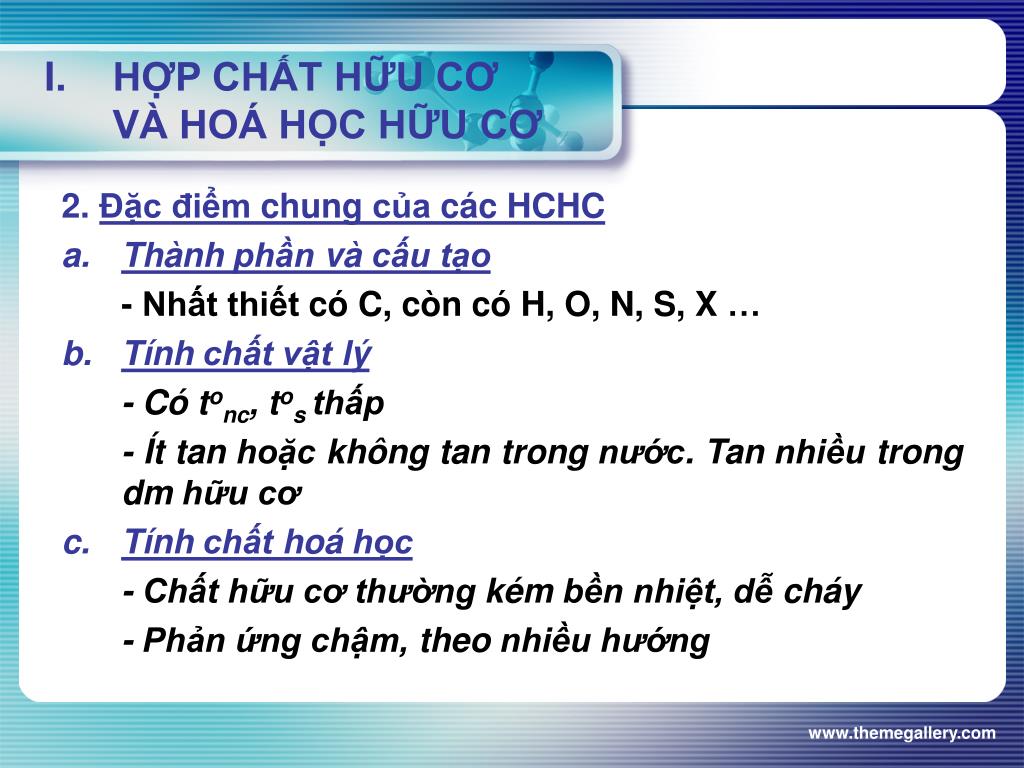 I. HỢP CHẤT HỮU CƠ
VÀ HOÁ HỌC HỮU CƠ

2. Đặc điểm chung của các HCHC

a. Thành phần và cấu tạo

- Nhất thiết có C, còn có H, O, N, S, X …

b. Tính chất vật lý

- Có $t^o_{nc}$, $t^o_s$ thấp

- Ít tan hoặc không tan trong nước. Tan nhiều trong dm hữu cơ

c. Tính chất hoá học

- Chất hữu cơ thường kém bền nhiệt, dễ cháy

- Phản ứng chậm, theo nhiều hướng

www.themegallery.com